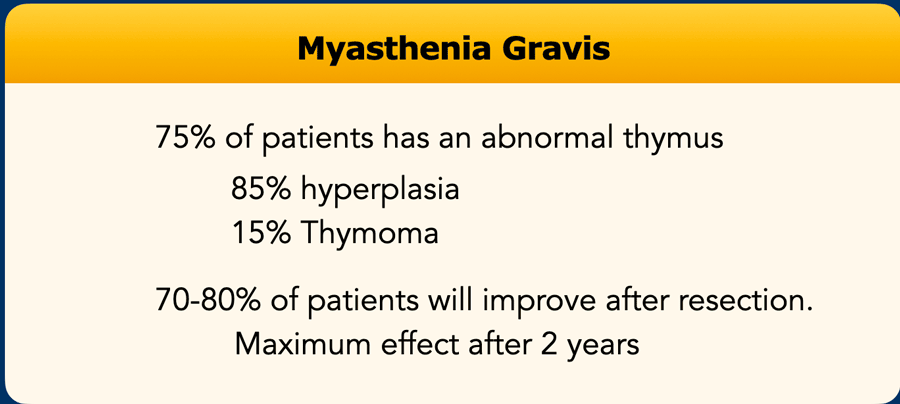 Myasthenia Gravis

75% of patients has an abnormal thymus

85% hyperplasia

15% Thymoma

70-80% of patients will improve after resection.

Maximum effect after 2 years